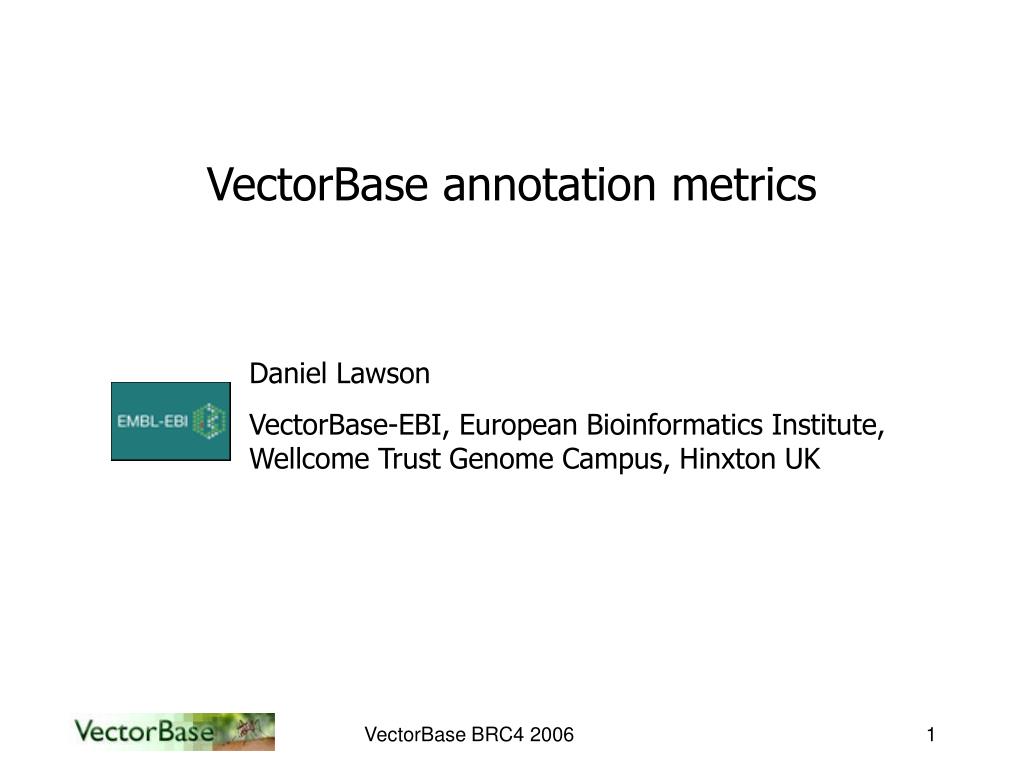 VectorBase annotation metrics

EMBL-EBI

Daniel Lawson

VectorBase-EBI, European Bioinformatics Institute, Wellcome Trust Genome Campus, Hinxton UK

VectorBase

VectorBase BRC4 2006

1